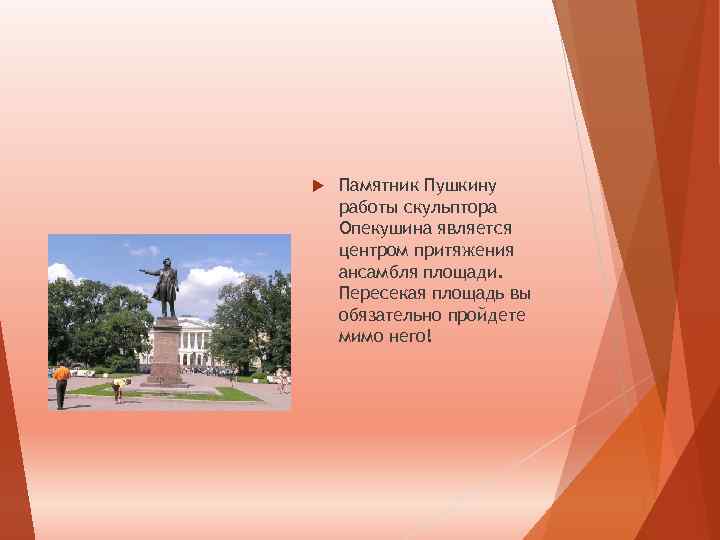 Памятник Пушкину работы скульптора Опекушина является центром притяжения ансамбля площади. Пересекая площадь вы обязательно пройдете мимо него!